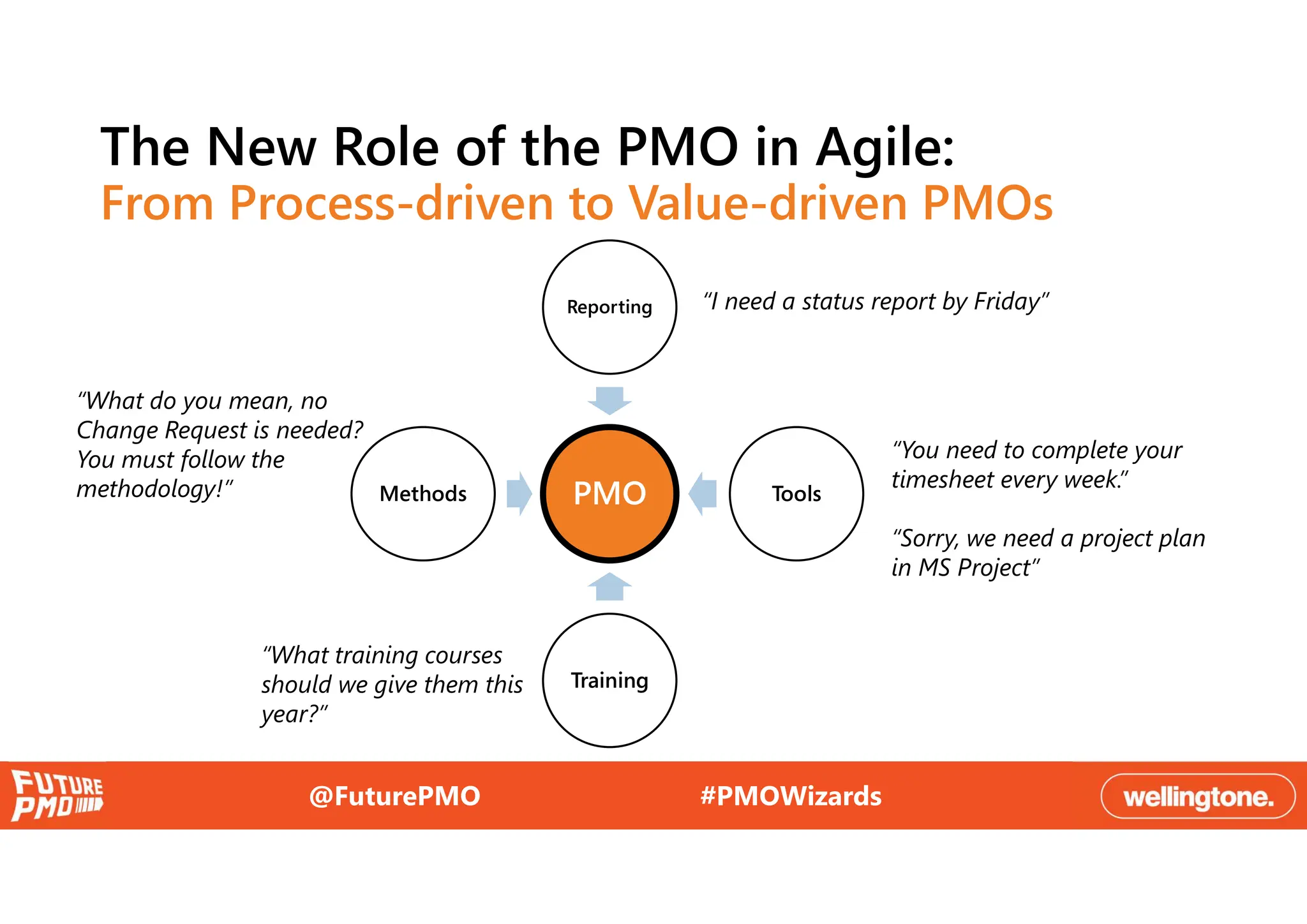 The New Role of the PMO in Agile:
From Process-driven to Value-driven PMOs

Reporting

"I need a status report by Friday"

"What do you mean, no Change Request is needed? You must follow the methodology!"

Methods

PMO

Tools

"You need to complete your timesheet every week."

"Sorry, we need a project plan in MS Project"

"What training courses should we give them this year?"

Training

FUTURE PMO

@FuturePMO

#PMOWizards

wellingtone.